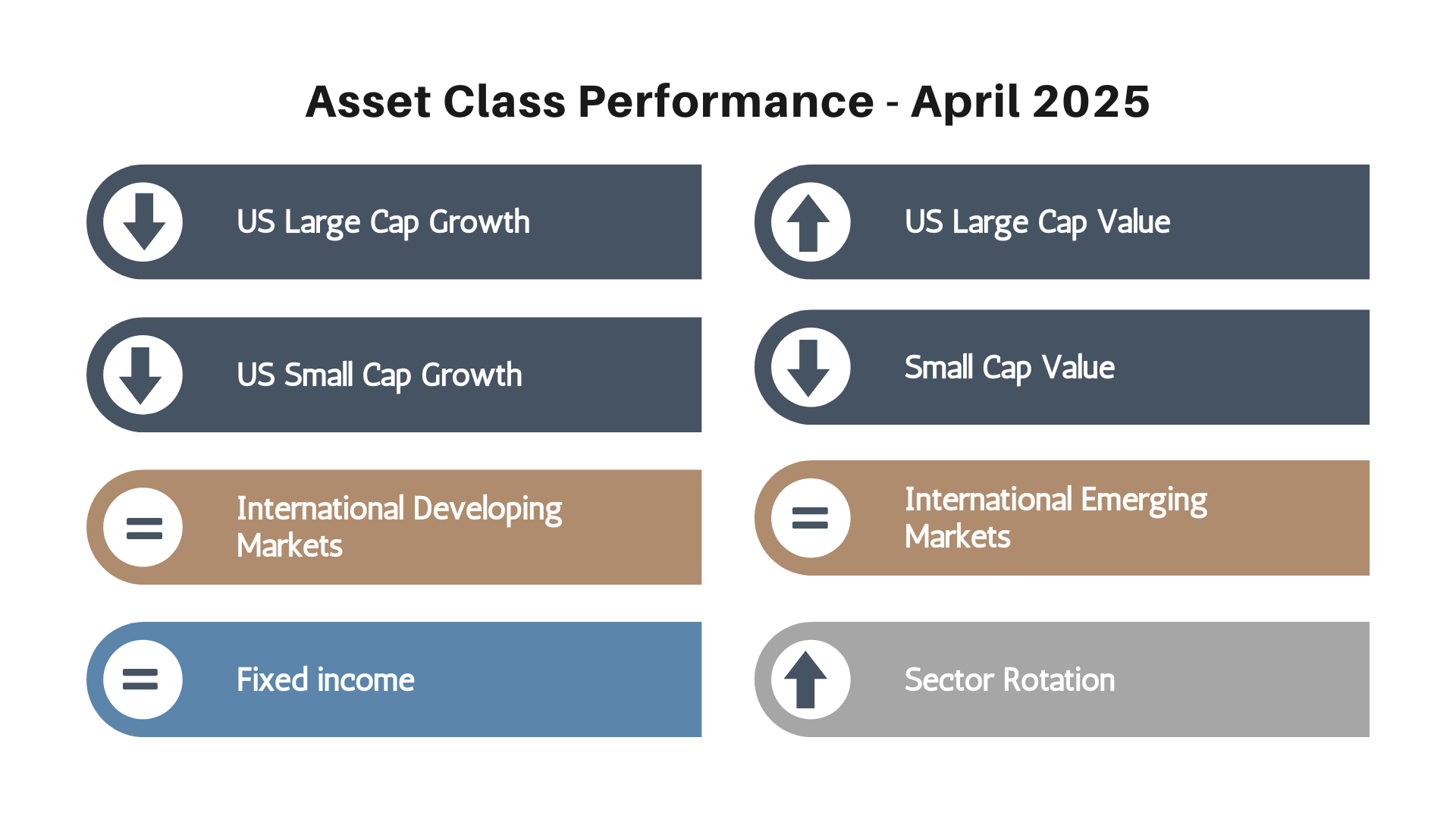 Asset Class Performance - April 2025

US Large Cap Growth

US Small Cap Growth

International Developing Markets

Fixed income

US Large Cap Value

Small Cap Value

International Emerging Markets

Sector Rotation